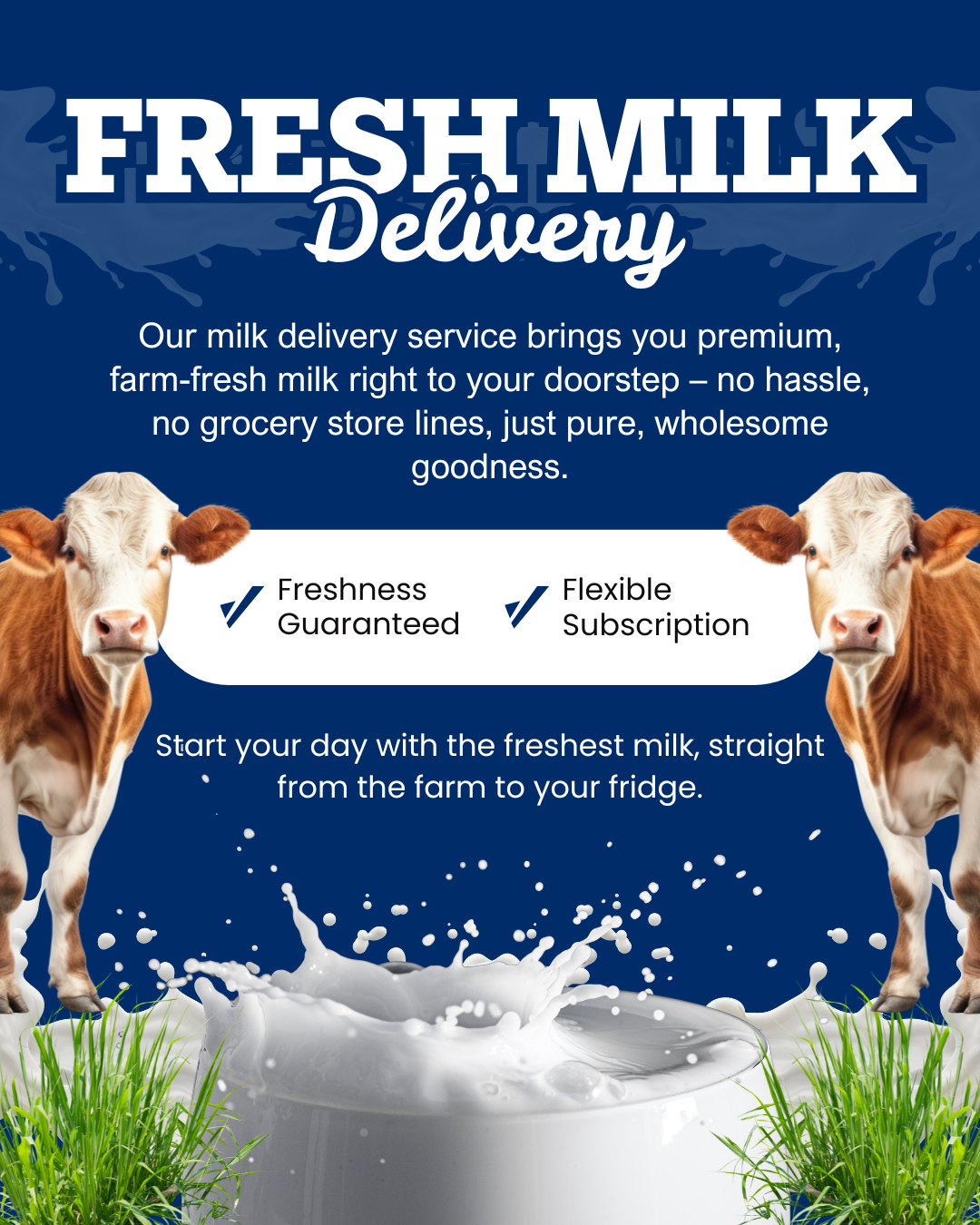 FRESH MILK
Delivery

Our milk delivery service brings you premium, farm-fresh milk right to your doorstep – no hassle, no grocery store lines, just pure, wholesome goodness.

Freshness Guaranteed

Flexible Subscription

Start your day with the freshest milk, straight from the farm to your fridge.